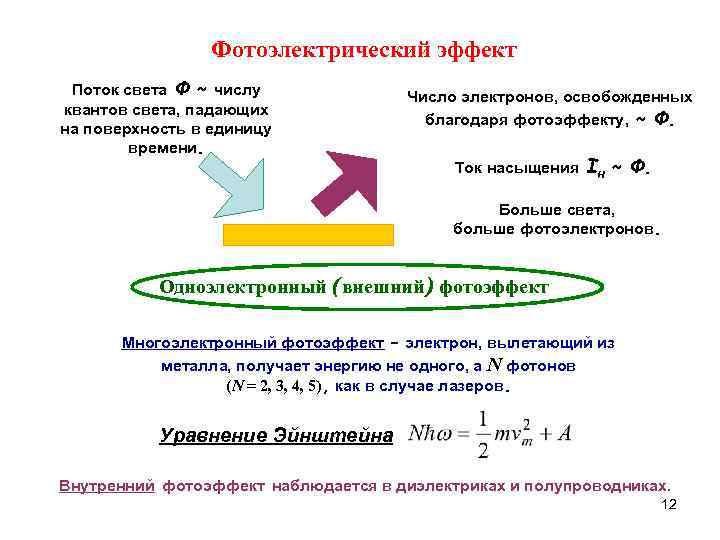 Фотоэлектрический эффект

Поток света $\Phi$ ~ числу квантов света, падающих на поверхность в единицу времени.

Число электронов, освобожденных благодаря фотоэффекту, ~ $\Phi$.

Ток насыщения $I_н$ ~ $\Phi$.

Больше света, больше фотоэлектронов.

Одноэлектронный (внешний) фотоэффект

Многоэлектронный фотоэффект – электрон, вылетающий из металла, получает энергию не одного, а $N$ фотонов ($N = 2, 3, 4, 5$), как в случае лазеров.

Уравнение Эйнштейна $N\hbar\omega = \frac{1}{2}mv_m^2 + A$

Внутренний фотоэффект наблюдается в диэлектриках и полупроводниках.

12